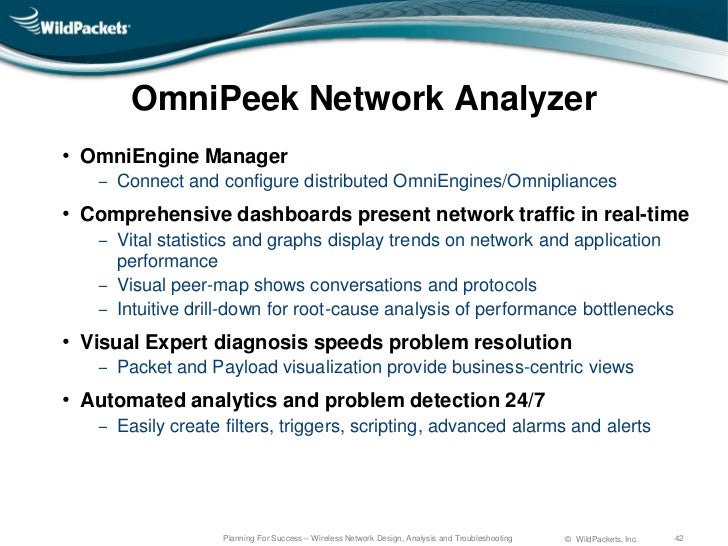 WildPackets

OmniPeek Network Analyzer

• OmniEngine Manager
  – Connect and configure distributed OmniEngines/Omnipliances

• Comprehensive dashboards present network traffic in real-time
  – Vital statistics and graphs display trends on network and application performance
  – Visual peer-map shows conversations and protocols
  – Intuitive drill-down for root-cause analysis of performance bottlenecks

• Visual Expert diagnosis speeds problem resolution
  – Packet and Payload visualization provide business-centric views

• Automated analytics and problem detection 24/7
  – Easily create filters, triggers, scripting, advanced alarms and alerts

Planning For Success – Wireless Network Design, Analysis and Troubleshooting © WildPackets, Inc. 42